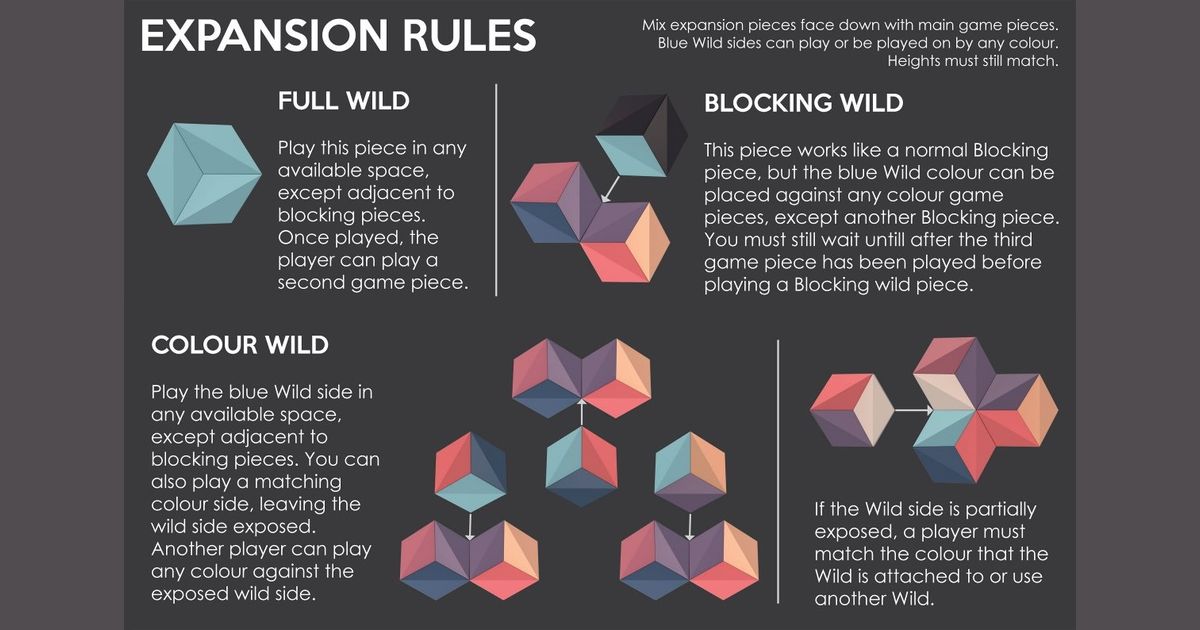 EXPANSION RULES

Mix expansion pieces face down with main game pieces. Blue Wild sides can play or be played on by any colour. Heights must still match.

FULL WILD

Play this piece in any available space, except adjacent to blocking pieces. Once played, the player can play a second game piece.

BLOCKING WILD

This piece works like a normal Blocking piece, but the blue Wild colour can be placed against any colour game pieces, except another Blocking piece. You must still wait untill after the third game piece has been played before playing a Blocking wild piece.

COLOUR WILD

Play the blue Wild side in any available space, except adjacent to blocking pieces. You can also play a matching colour side, leaving the wild side exposed. Another player can play any colour against the exposed wild side.

If the Wild side is partially exposed, a player must match the colour that the Wild is attached to or use another Wild.